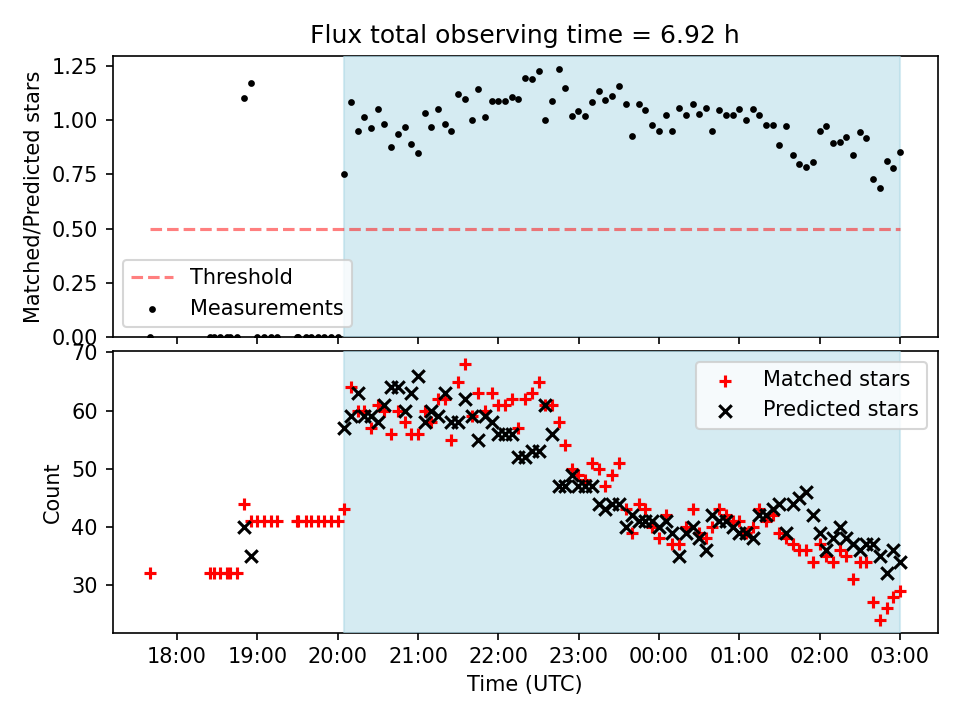 Flux total observing time = 6.92 h

Matched/Predicted stars

1.25
1.00
0.75
0.50
0.25
0.00

Threshold
Measurements

Count

70
60
50
40
30

Matched stars
Predicted stars

18:00 19:00 20:00 21:00 22:00 23:00 00:00 01:00 02:00 03:00

Time (UTC)